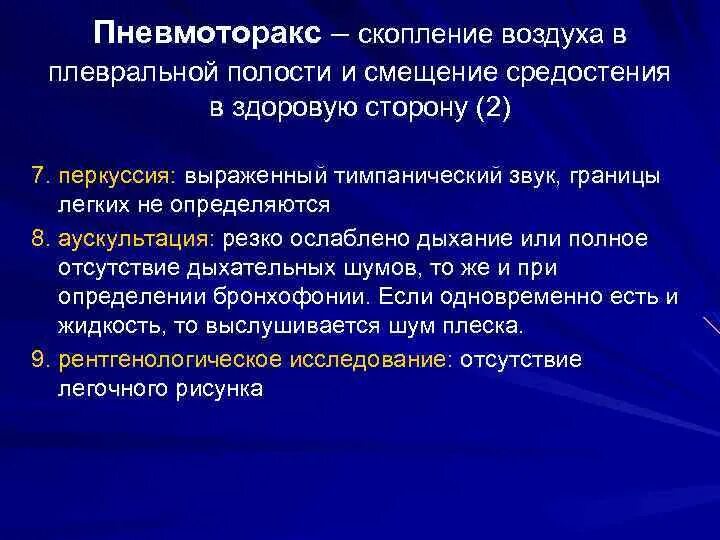 Пневмоторакс – скопление воздуха в плевральной полости и смещение средостения в здоровую сторону (2)

7. перкуссия: выраженный тимпанический звук, границы легких не определяются
8. аускультация: резко ослаблено дыхание или полное отсутствие дыхательных шумов, то же и при определении бронхофонии. Если одновременно есть и жидкость, то выслушивается шум плеска.
9. рентгенологическое исследование: отсутствие легочного рисунка